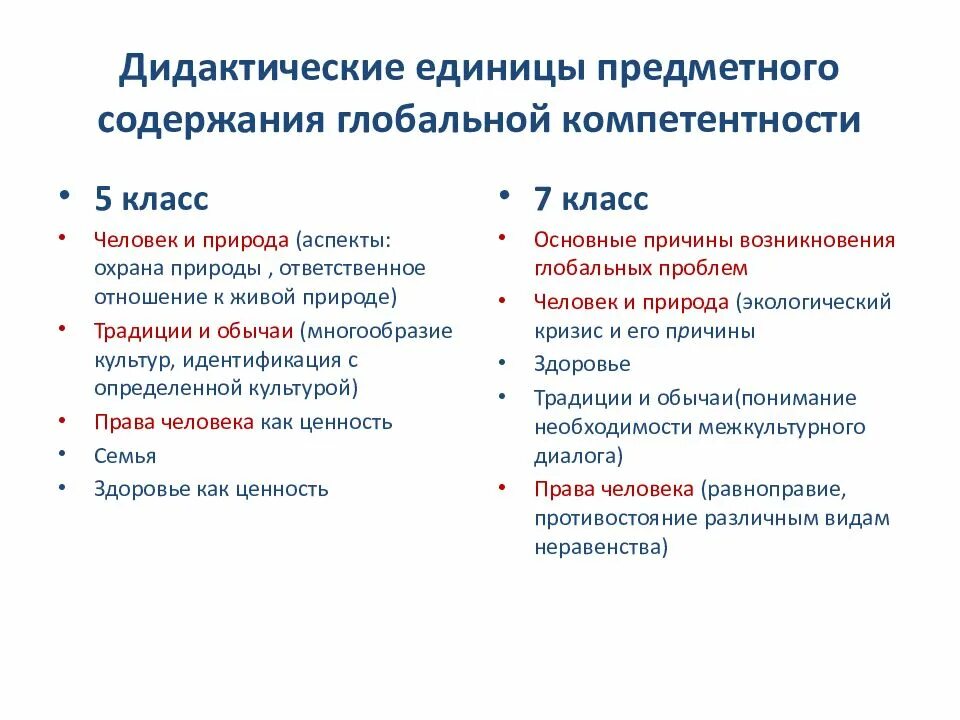 Дидактические единицы предметного содержания глобальной компетентности

• 5 класс
• Человек и природа (аспекты: охрана природы , ответственное отношение к живой природе)
• Традиции и обычаи (многообразие культур, идентификация с определенной культурой)
• Права человека как ценность
• Семья
• Здоровье как ценность

• 7 класс
• Основные причины возникновения глобальных проблем
• Человек и природа (экологический кризис и его причины
• Здоровье
• Традиции и обычаи(понимание необходимости межкультурного диалога)
• Права человека (равноправие, противостояние различным видам неравенства)